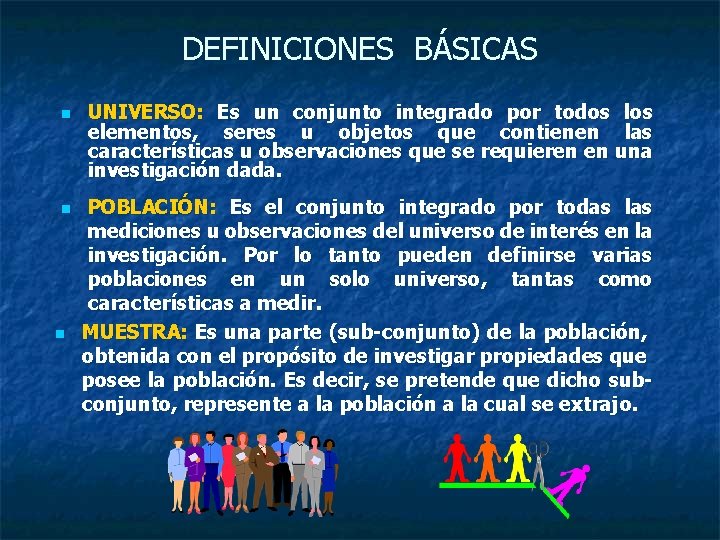 DEFINICIONES BÁSICAS

UNIVERSO: Es un conjunto integrado por todos los elementos, seres u objetos que contienen las características u observaciones que se requieren en una investigación dada.

POBLACIÓN: Es el conjunto integrado por todas las mediciones u observaciones del universo de interés en la investigación. Por lo tanto pueden definirse varias poblaciones en un solo universo, tantas como características a medir.

MUESTRA: Es una parte (sub-conjunto) de la población, obtenida con el propósito de investigar propiedades que posee la población. Es decir, se pretende que dicho sub-conjunto, represente a la población a la cual se extrajo.